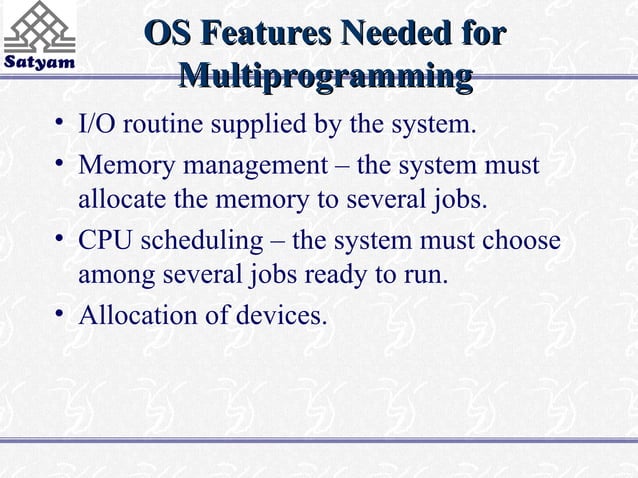 Satyam

OS Features Needed for Multiprogramming

• I/O routine supplied by the system.

• Memory management – the system must allocate the memory to several jobs.

• CPU scheduling – the system must choose among several jobs ready to run.

• Allocation of devices.